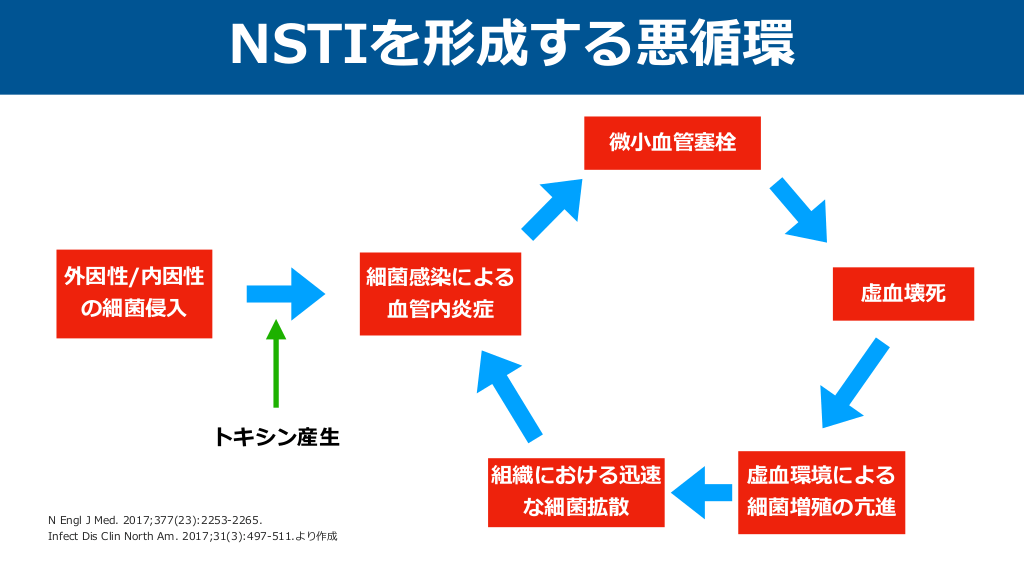 NSTIを形成する悪循環

外因性/内因性の細菌侵入

トキシン産生

細菌感染による血管内炎症

微小血管塞栓

虚血壊死

虚血環境による細菌増殖の亢進

組織における迅速な細菌拡散

N Engl J Med. 2017;377(23):2253-2265.
Infect Dis Clin North Am. 2017;31(3):497-511.より作成